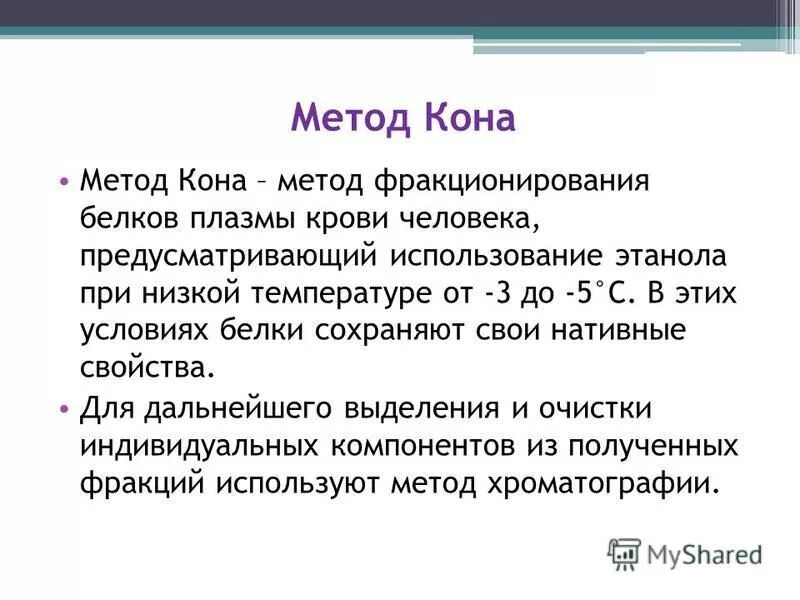 Метод Кона

• Метод Кона – метод фракционирования белков плазмы крови человека, предусматривающий использование этанола при низкой температуре от -3 до -5°С. В этих условиях белки сохраняют свои нативные свойства.

• Для дальнейшего выделения и очистки индивидуальных компонентов из полученных фракций используют метод хроматографии.

MyShared